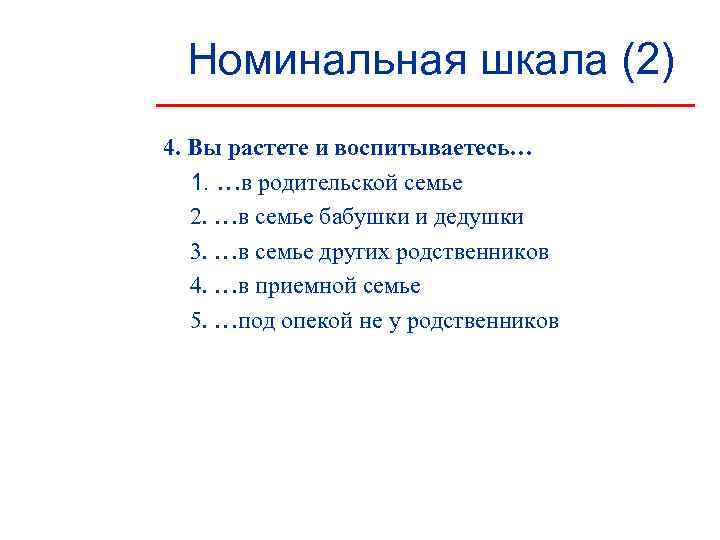 Номинальная шкала (2)

4. Вы растете и воспитываетесь…

1. …в родительской семье
2. …в семье бабушки и дедушки
3. …в семье других родственников
4. …в приемной семье
5. …под опекой не у родственников